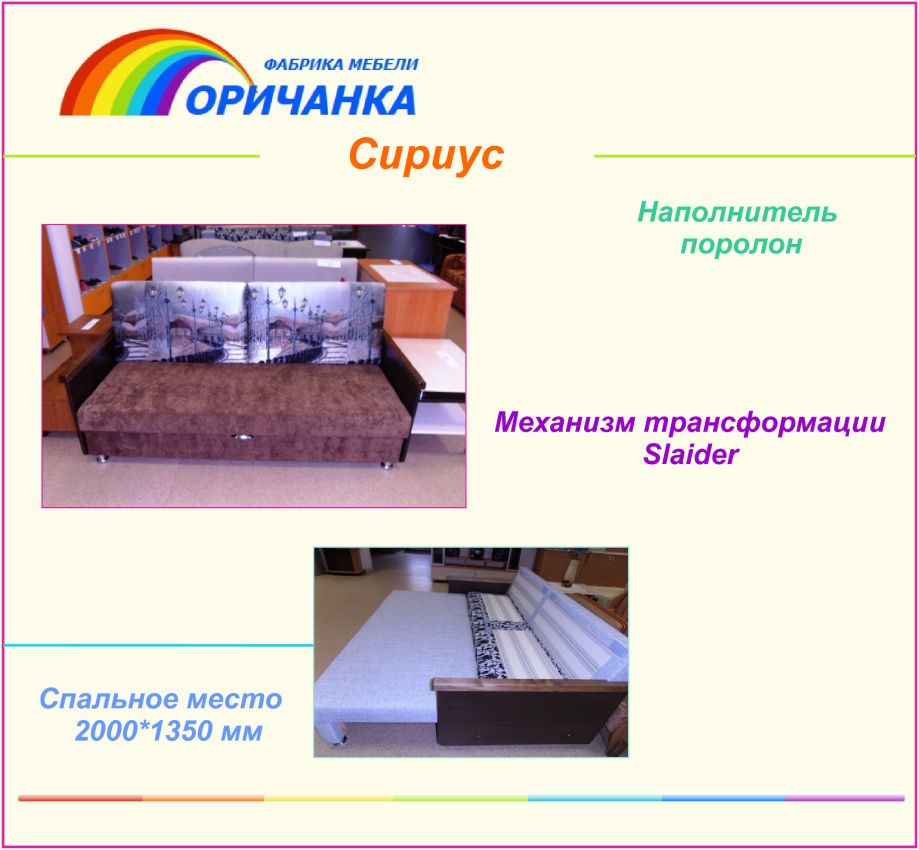 ФАБРИКА МЕБЕЛИ
ОРИЧАНКА

Сириус

Наполнитель поролон

Механизм трансформации Slaider

Спальное место 2000*1350 мм